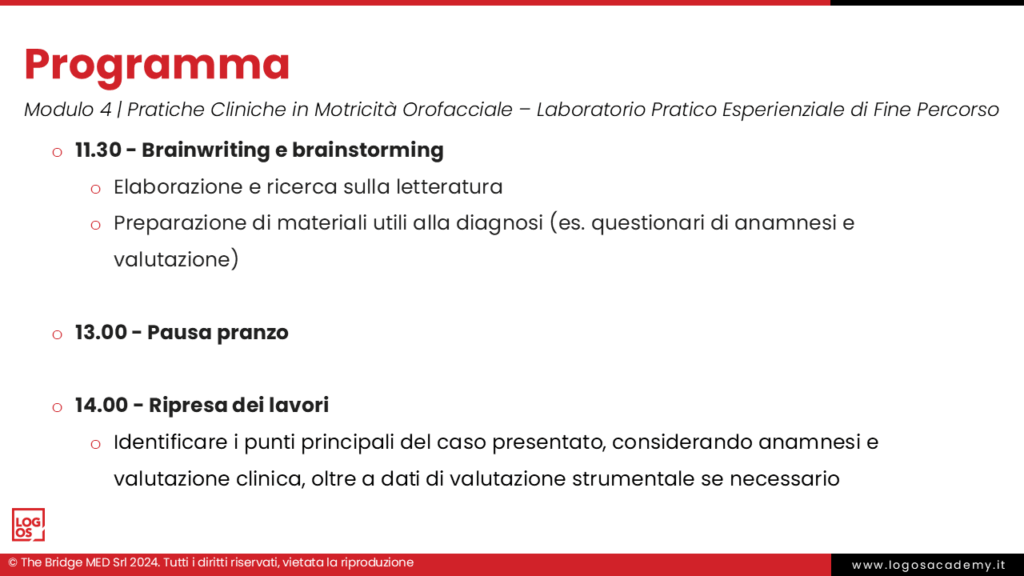 Programma

Modulo 4 | Pratiche Cliniche in Motricità Orofacciale – Laboratorio Pratico Esperienziale di Fine Percorso

o 11.30 - Brainwriting e brainstorming
  o Elaborazione e ricerca sulla letteratura
  o Preparazione di materiali utili alla diagnosi (es. questionari di anamnesi e valutazione)

o 13.00 - Pausa pranzo

o 14.00 - Ripresa dei lavori
  o Identificare i punti principali del caso presentato, considerando anamnesi e valutazione clinica, oltre a dati di valutazione strumentale se necessario

LOG OS

© The Bridge MED Srl 2024. Tutti i diritti riservati, vietata la riproduzione

www.logosacademy.it